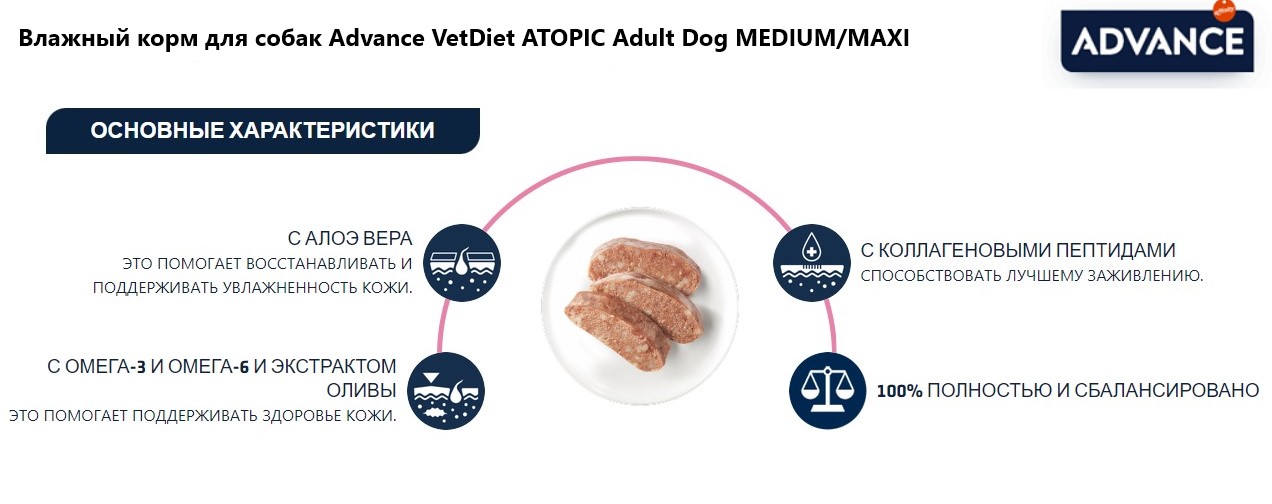 Влажный корм для собак Advance VetDiet ATOPIC Adult Dog MEDIUM/MAXI

ADVANCE

ОСНОВНЫЕ ХАРАКТЕРИСТИКИ

С АЛОЭ ВЕРА
ЭТО ПОМОГАЕТ ВОССТАНАВЛИВАТЬ И ПОДДЕРЖИВАТЬ УВЛАЖНЕННОСТЬ КОЖИ.

С ОМЕГА-3 И ОМЕГА-6 И ЭКСТРАКТОМ ОЛИВЫ
ЭТО ПОМОГАЕТ ПОДДЕРЖИВАТЬ ЗДОРОВЬЕ КОЖИ.

С КОЛЛАГЕНОВЫМИ ПЕПТИДАМИ
СПОСОБСТВОВАТЬ ЛУЧШЕМУ ЗАЖИВЛЕНИЮ.

100% ПОЛНОСТЬЮ И СБАЛАНСИРОВАНО